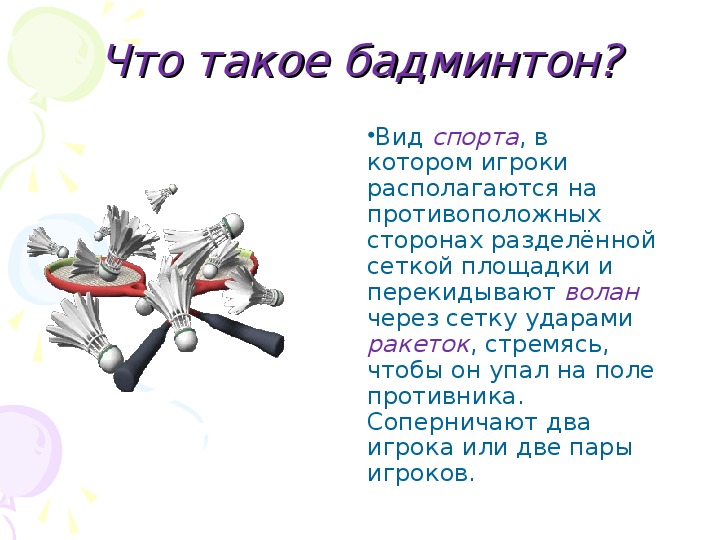 Что такое бадминтон?

•Вид спорта, в котором игроки располагаются на противоположных сторонах разделённой сеткой площадки и перекидывают волан через сетку ударами ракеток, стремясь, чтобы он упал на поле противника. Соперничают два игрока или две пары игроков.